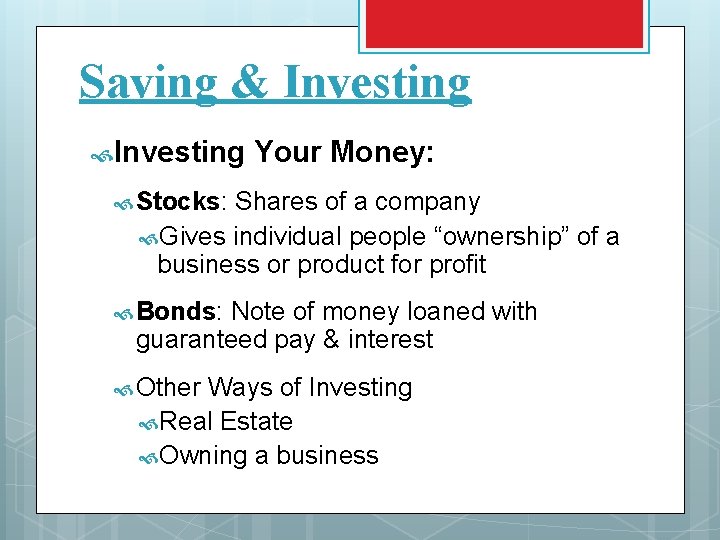 Saving & Investing

Investing Your Money:

Stocks: Shares of a company

Gives individual people “ownership” of a business or product for profit

Bonds: Note of money loaned with guaranteed pay & interest

Other Ways of Investing

Real Estate

Owning a business